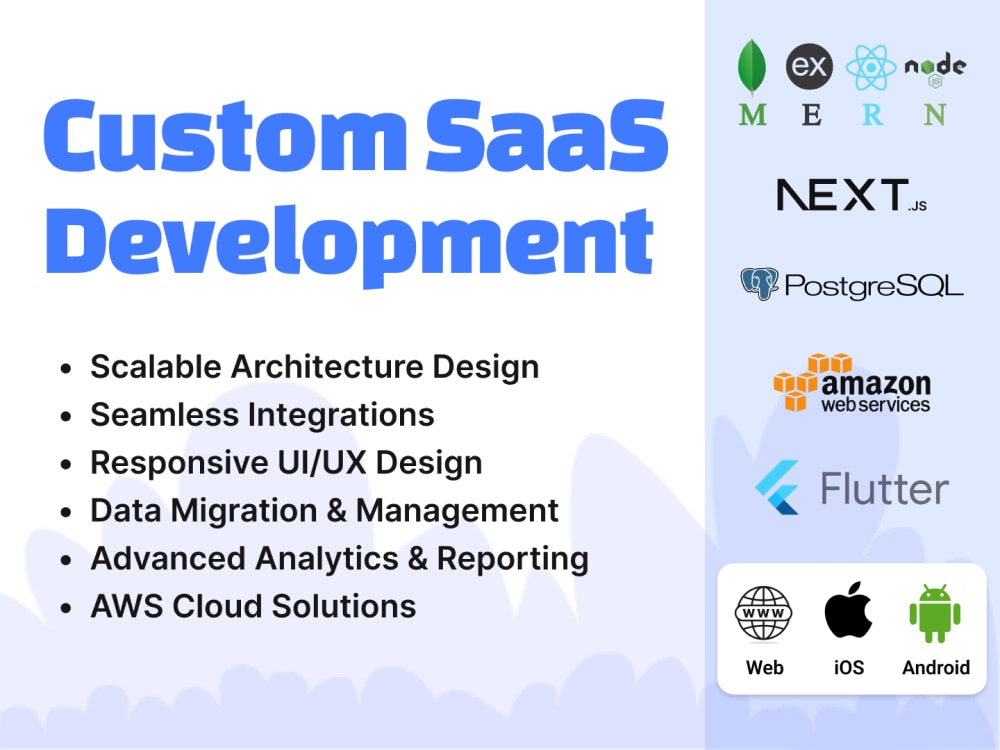 Custom SaaS Development

• Scalable Architecture Design
• Seamless Integrations
• Responsive UI/UX Design
• Data Migration & Management
• Advanced Analytics & Reporting
• AWS Cloud Solutions

ex
node
M E R N

NEXT.JS

PostgreSQL

amazon
web services

Flutter

WWW
Web
iOS
Android